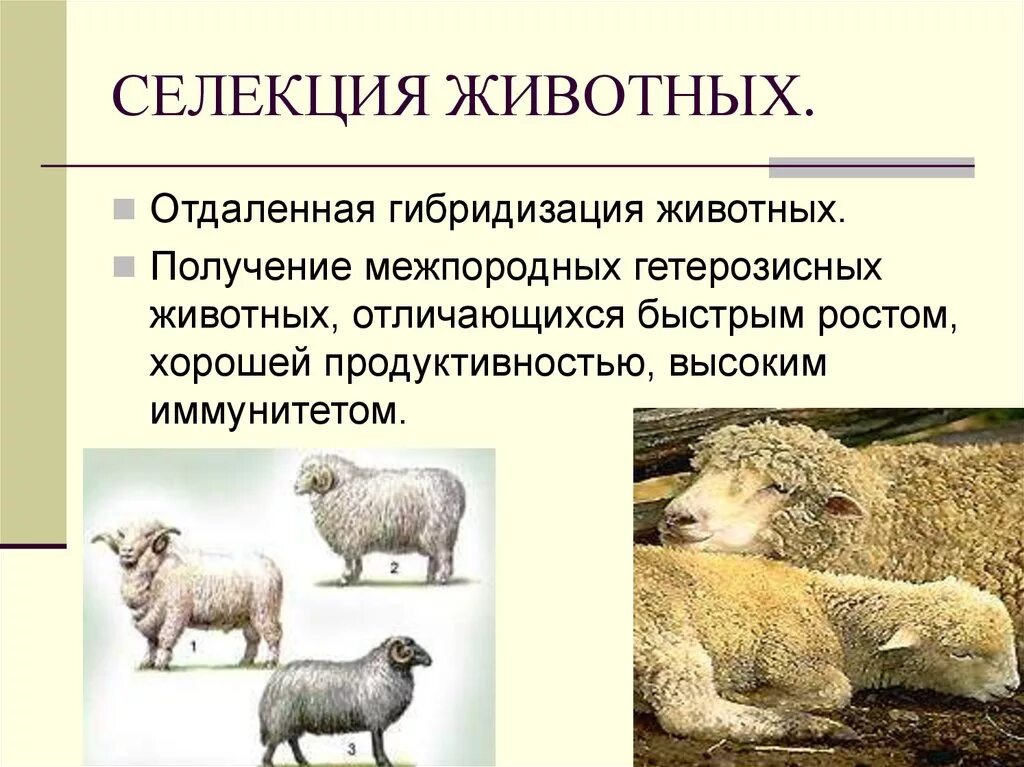 СЕЛЕКЦИЯ ЖИВОТНЫХ.

Отдаленная гибридизация животных.

Получение межпородных гетерозисных животных, отличающихся быстрым ростом, хорошей продуктивностью, высоким иммунитетом.

1

2

3